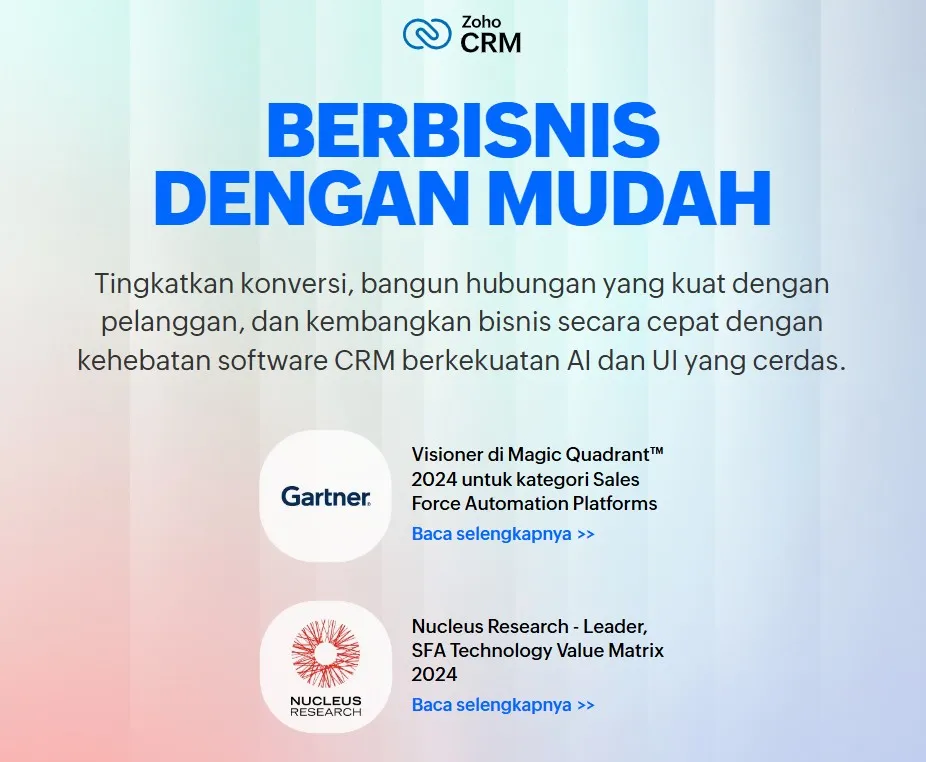 Zoho CRM

BERBISNIS DENGAN MUDAH

Tingkatkan konversi, bangun hubungan yang kuat dengan pelanggan, dan kembangkan bisnis secara cepat dengan kehebatan software CRM berkekuatan AI dan UI yang cerdas.

Gartner.

Visioner di Magic Quadrant™ 2024 untuk kategori Sales Force Automation Platforms

Baca selengkapnya >>

NUCLEUS RESEARCH

Nucleus Research - Leader, SFA Technology Value Matrix 2024

Baca selengkapnya >>